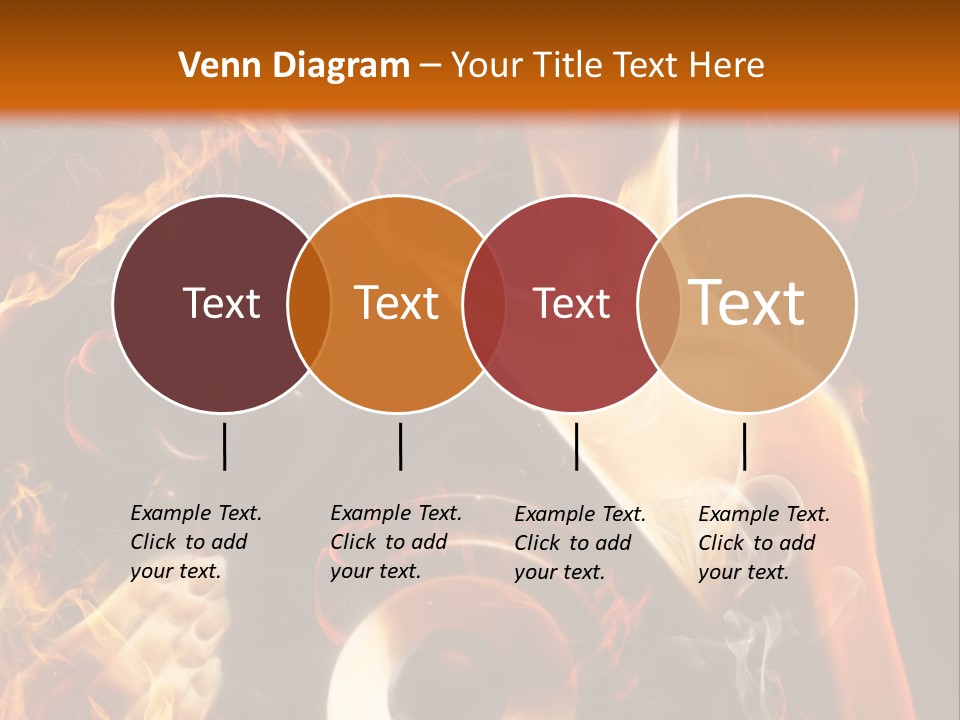 Venn Diagram – Your Title Text Here

Text

Text

Text

Text

Example Text. Click to add your text.

Example Text. Click to add your text.

Example Text. Click to add your text.

Example Text. Click to add your text.